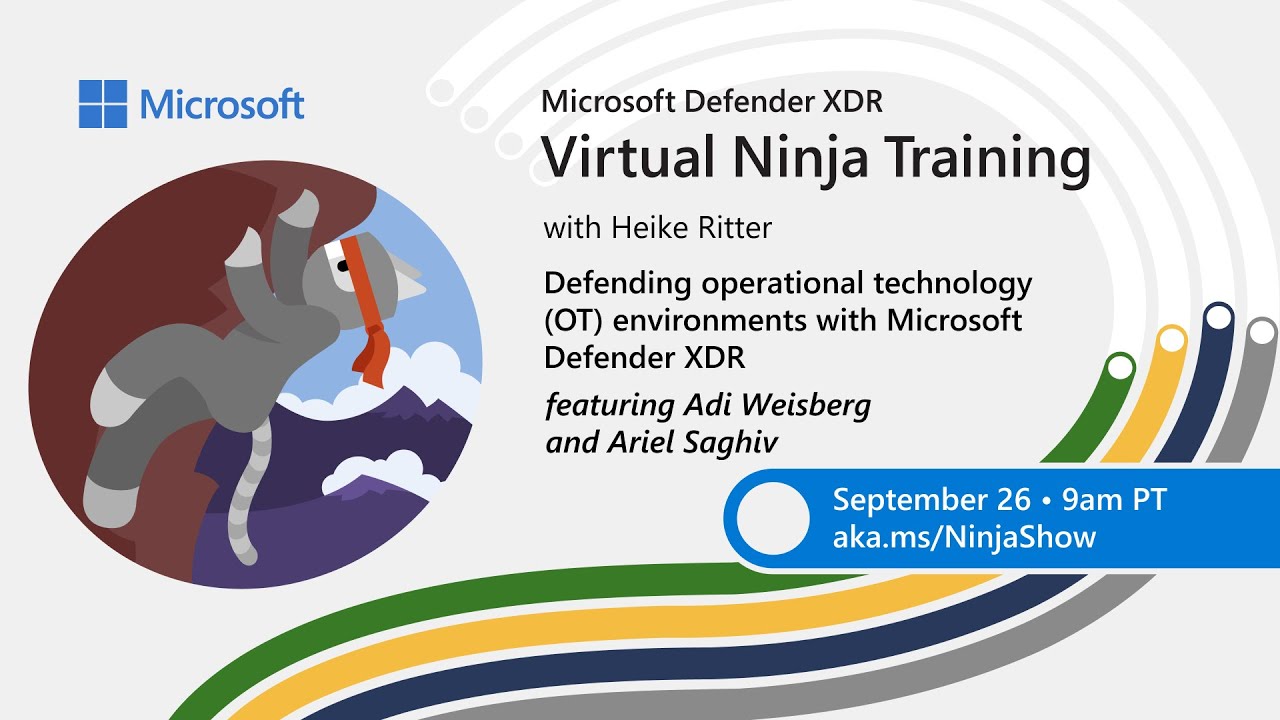 Microsoft

Microsoft Defender XDR
Virtual Ninja Training

with Heike Ritter

Defending operational technology (OT) environments with Microsoft Defender XDR

featuring Adi Weisberg and Ariel Saghiv

September 26 • 9am PT
aka.ms/NinjaShow